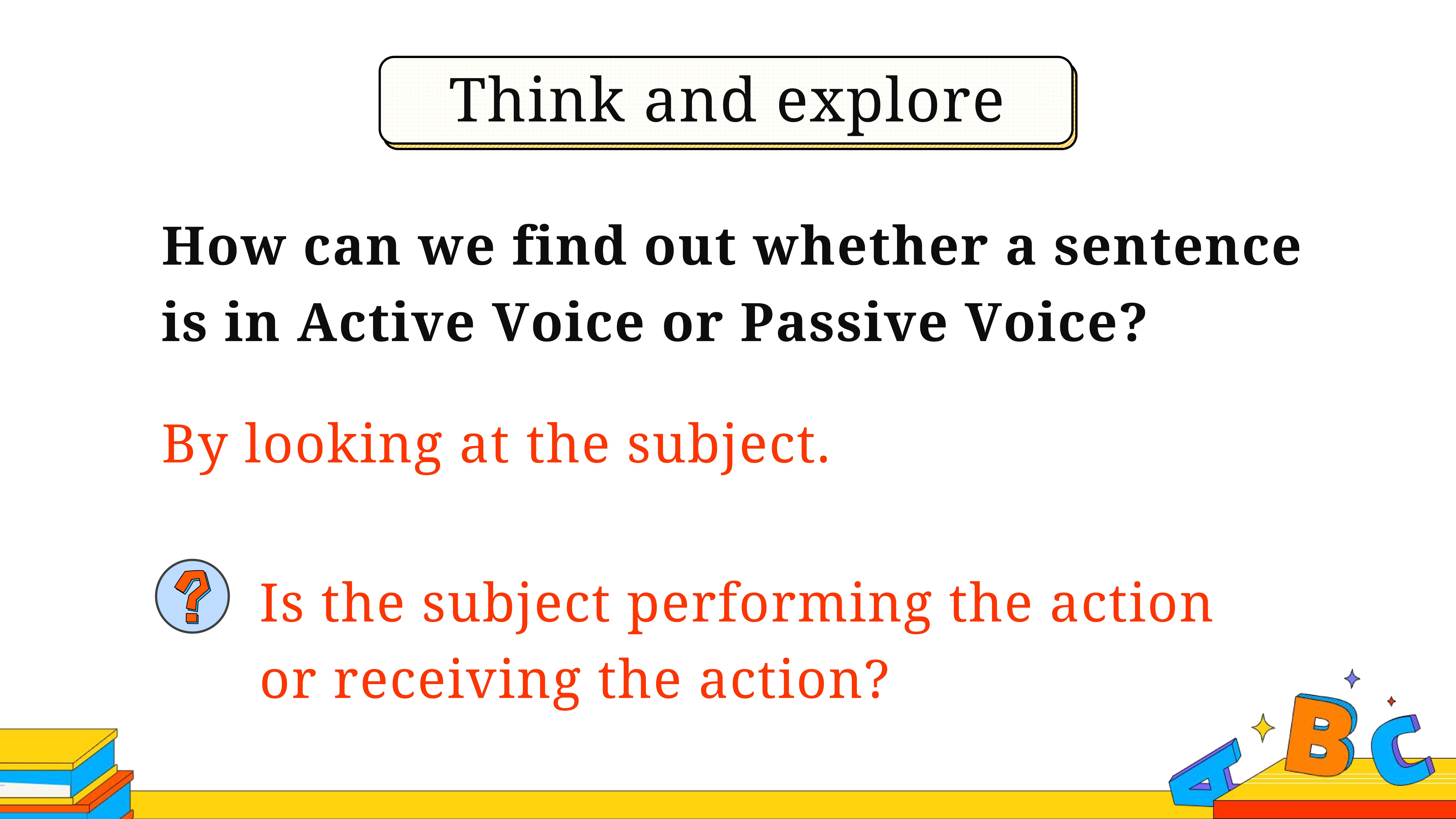 Think and explore

How can we find out whether a sentence is in Active Voice or Passive Voice?

By looking at the subject.

?

Is the subject performing the action or receiving the action?

A B C